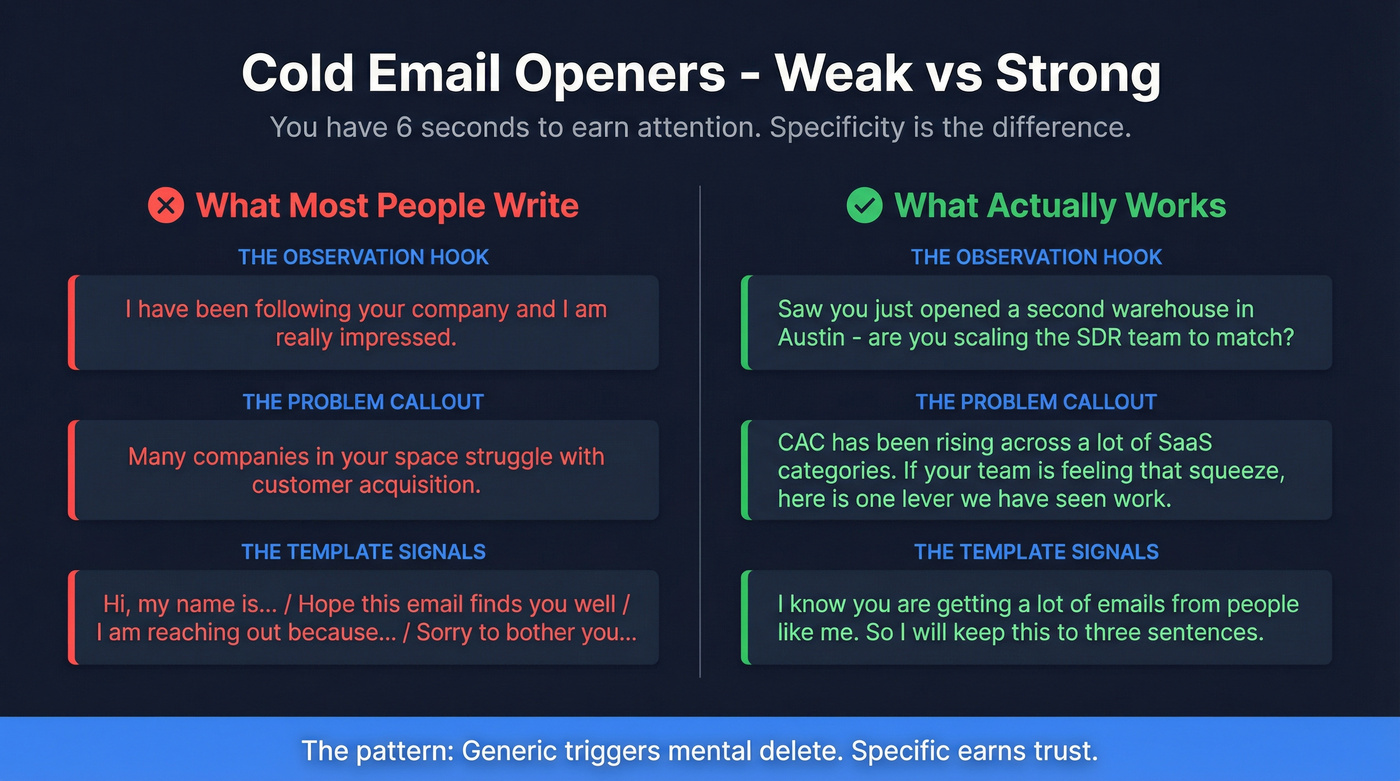 Cold Email Openers - Weak vs Strong

You have 6 seconds to earn attention. Specificity is the difference.

What Most People Write

THE OBSERVATION HOOK

I have been following your company and I am really impressed.

THE PROBLEM CALLOUT

Many companies in your space struggle with customer acquisition.

THE TEMPLATE SIGNALS

Hi, my name is... / Hope this email finds you well / I am reaching out because... / Sorry to bother you...

What Actually Works

THE OBSERVATION HOOK

Saw you just opened a second warehouse in Austin - are you scaling the SDR team to match?

THE PROBLEM CALLOUT

CAC has been rising across a lot of SaaS categories. If your team is feeling that squeeze, here is one lever we have seen work.

THE TEMPLATE SIGNALS

I know you are getting a lot of emails from people like me. So I will keep this to three sentences.

The pattern: Generic triggers mental delete. Specific earns trust.